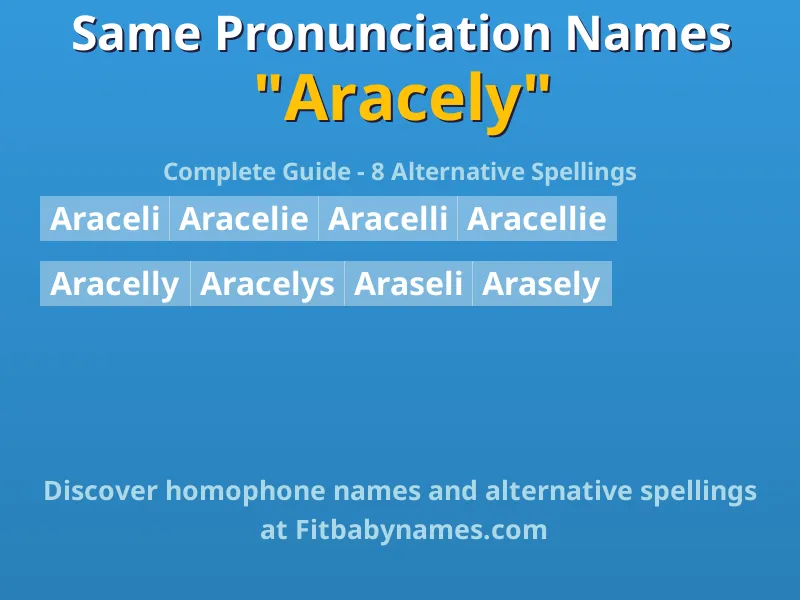 Same Pronunciation Names
"Aracely"

Complete Guide - 8 Alternative Spellings

Araceli Aracelie Aracelli Aracellie

Aracelly Aracelys Araseli Arasely

Discover homophone names and alternative spellings at Fitbabynames.com